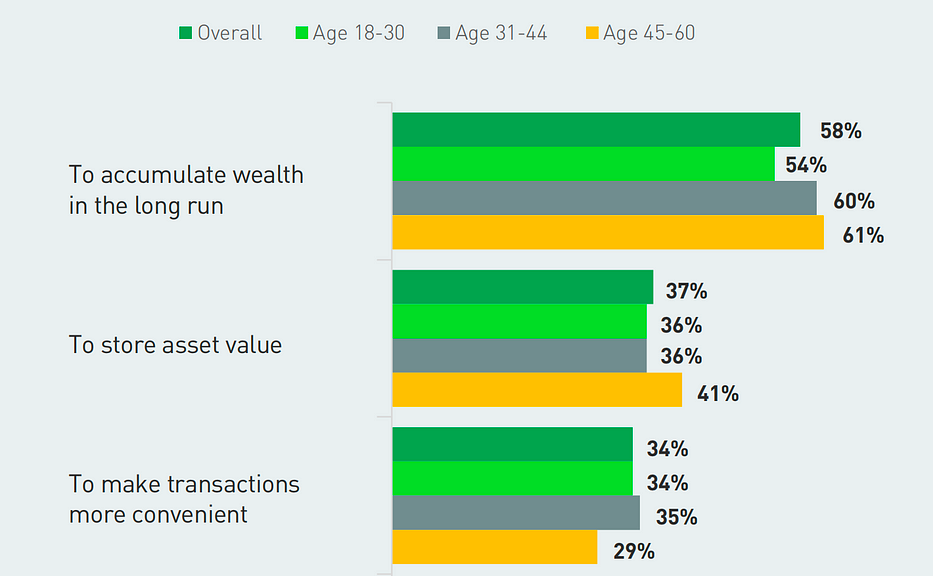 Overall Age 18-30 Age 31-44 Age 45-60

To accumulate wealth in the long run
58%
54%
60%
61%

To store asset value
37%
36%
36%
41%

To make transactions more convenient
34%
34%
35%
29%